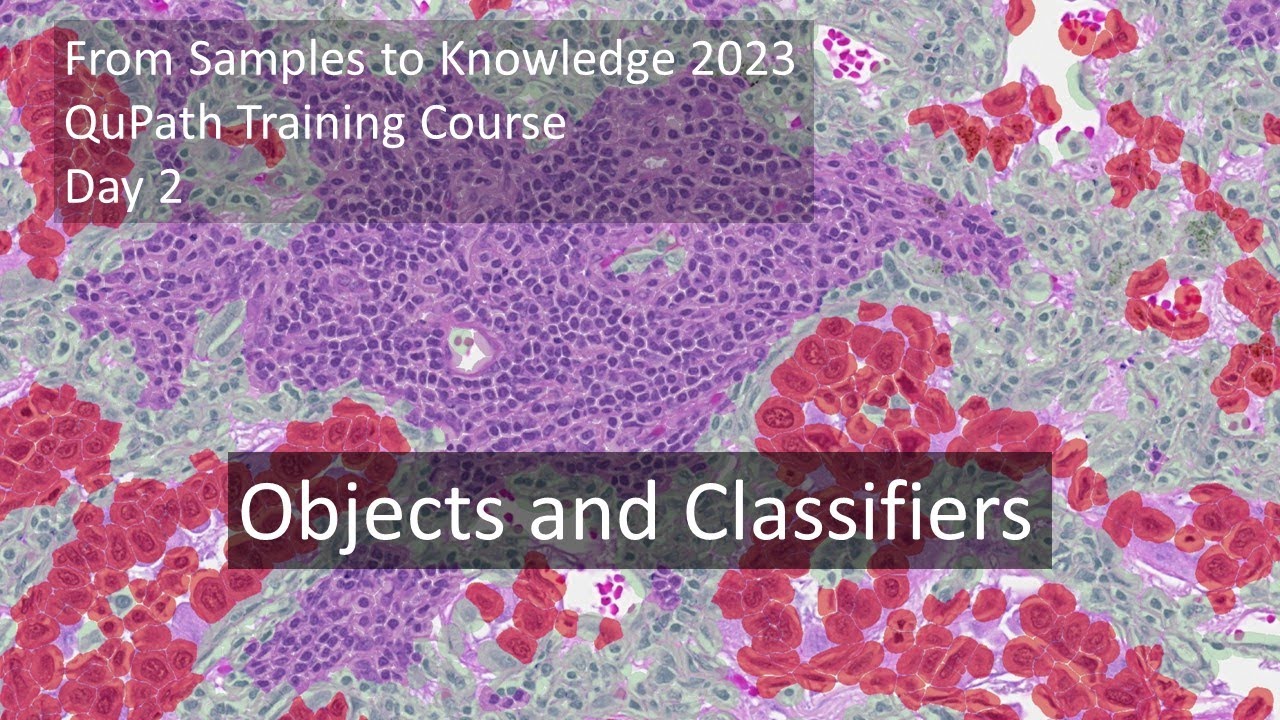 From Samples to Knowledge 2023
QuPath Training Course
Day 2

Objects and Classifiers